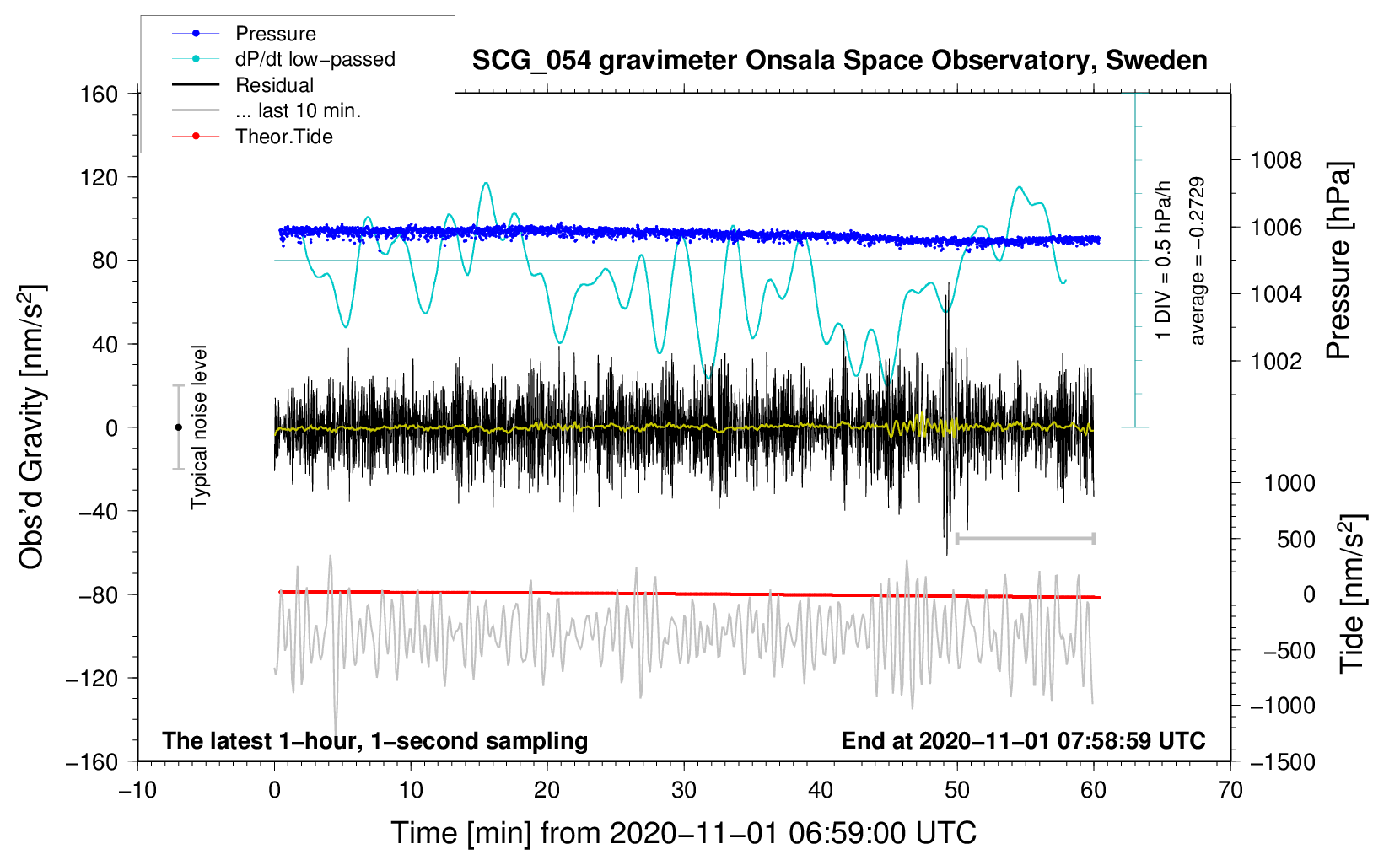 Pressure
dP/dt low−passed
Residual
... last 10 min.
Theor.Tide

SCG_054 gravimeter Onsala Space Observatory, Sweden

160
120
80
40
0
−40
−80
−120
−160

Obs'd Gravity [nm/s$^2$]

Typical noise level

1 DIV = 0.5 hPa/h
average = −0.2729

1008
1006
1004
1002

Pressure [hPa]

1000
500
0
−500
−1000
−1500

Tide [nm/s$^2$]

The latest 1−hour, 1−second sampling
End at 2020−11−01 07:58:59 UTC

−10
0
10
20
30
40
50
60
70

Time [min] from 2020−11−01 06:59:00 UTC